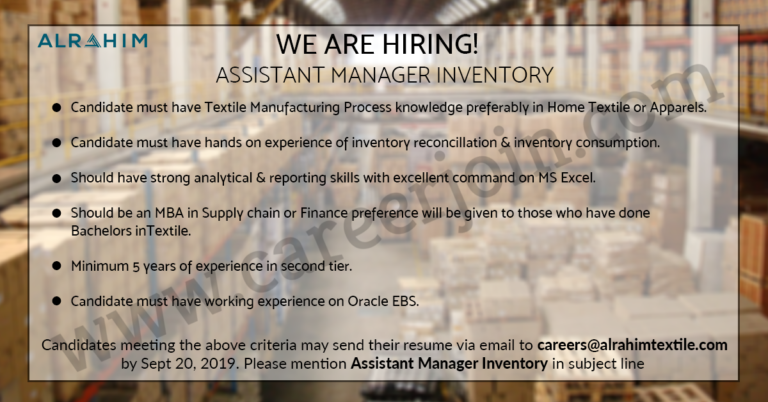 ALRAHIM

WE ARE HIRING!
ASSISTANT MANAGER INVENTORY

● Candidate must have Textile Manufacturing Process knowledge preferably in Home Textile or Apparels.

● Candidate must have hands on experience of inventory reconcillation & inventory consumption.

● Should have strong analytical & reporting skills with excellent command on MS Excel.

● Should be an MBA in Supply chain or Finance preference will be given to those who have done Bachelors inTextile.

● Minimum 5 years of experience in second tier.

● Candidate must have working experience on Oracle EBS.

Candidates meeting the above criteria may send their resume via email to careers@alrahimtextile.com by Sept 20, 2019. Please mention Assistant Manager Inventory in subject line

www.careerjoin.com